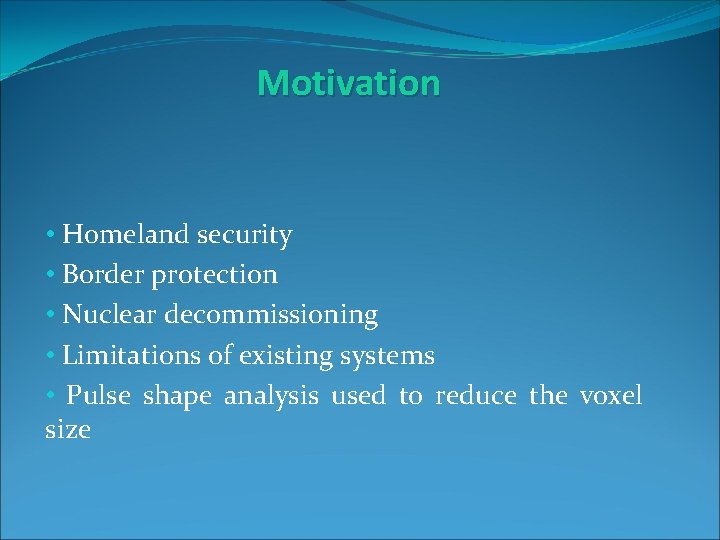 Motivation

• Homeland security
• Border protection
• Nuclear decommissioning
• Limitations of existing systems
• Pulse shape analysis used to reduce the voxel size